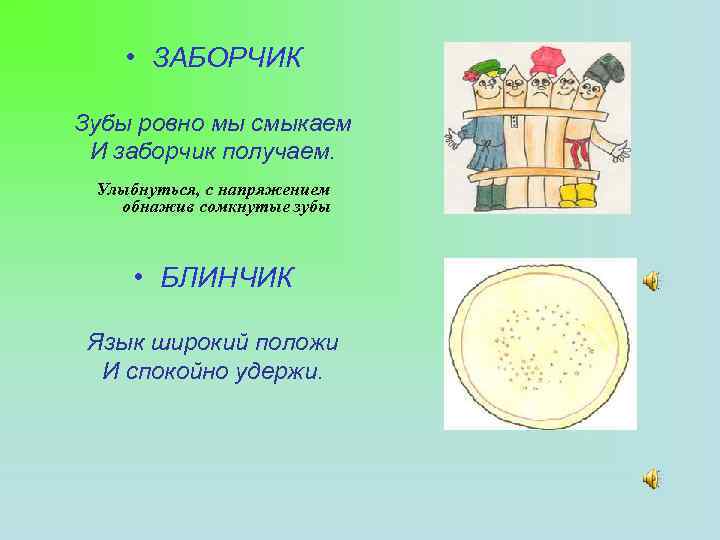 • ЗАБОРЧИК

Зубы ровно мы смыкаем
И заборчик получаем.

Улыбнуться, с напряжением обнажив сомкнутые зубы

• БЛИНЧИК

Язык широкий положи
И спокойно удержи.